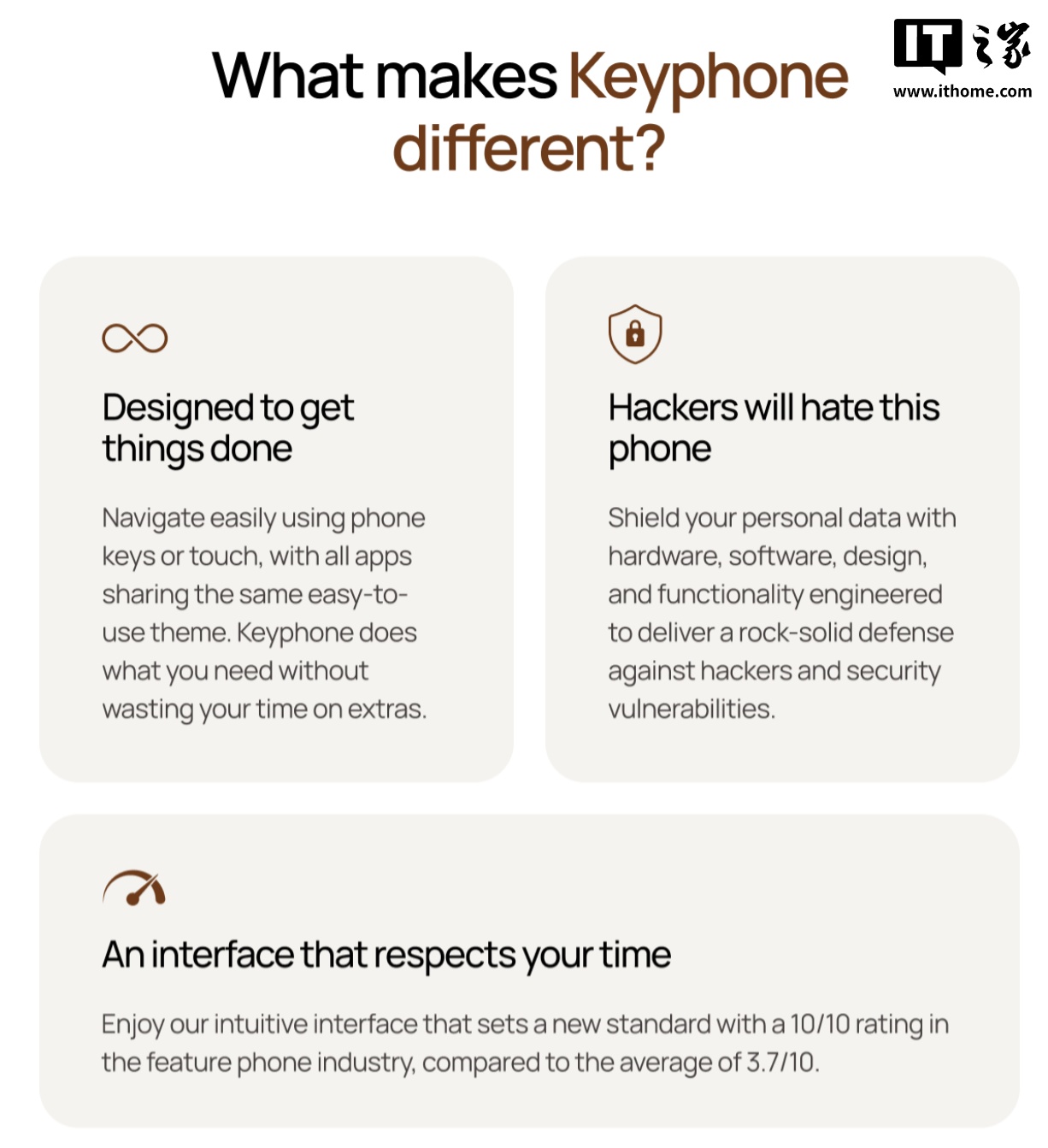 What makes Keyphone different?

IT之家
www.ithome.com

Designed to get things done

Navigate easily using phone keys or touch, with all apps sharing the same easy-to-use theme. Keyphone does what you need without wasting your time on extras.

Hackers will hate this phone

Shield your personal data with hardware, software, design, and functionality engineered to deliver a rock-solid defense against hackers and security vulnerabilities.

An interface that respects your time

Enjoy our intuitive interface that sets a new standard with a 10/10 rating in the feature phone industry, compared to the average of 3.7/10.